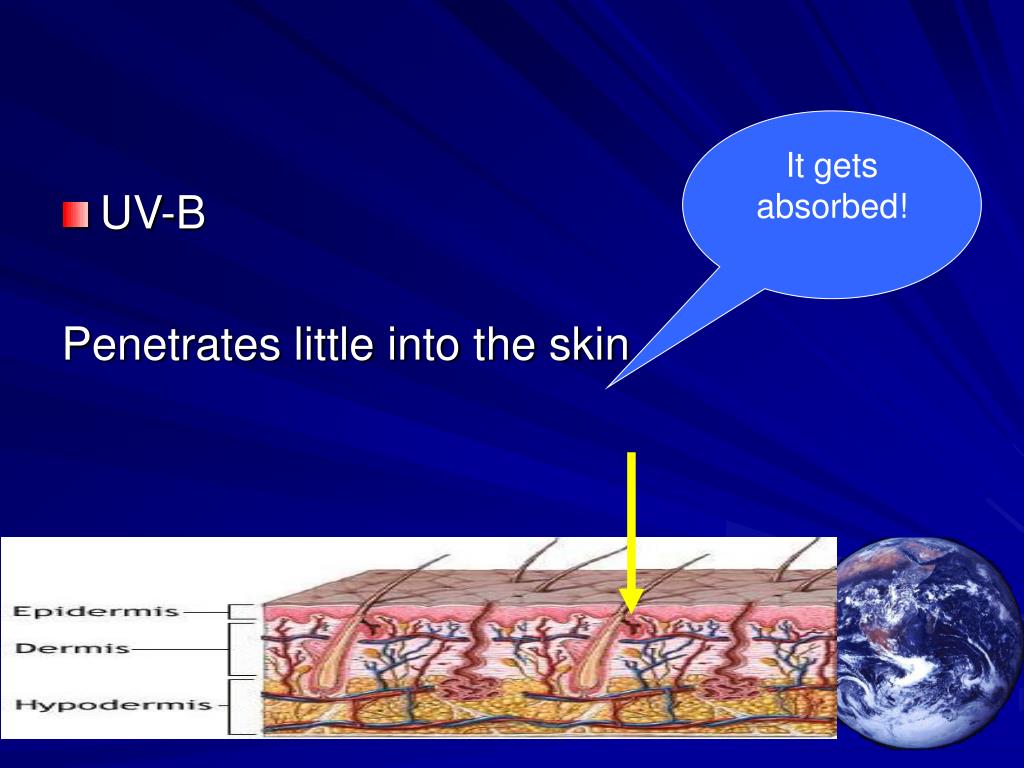 UV-B

Penetrates little into the skin

It gets absorbed!

Epidermis
Dermis
Hypodermis